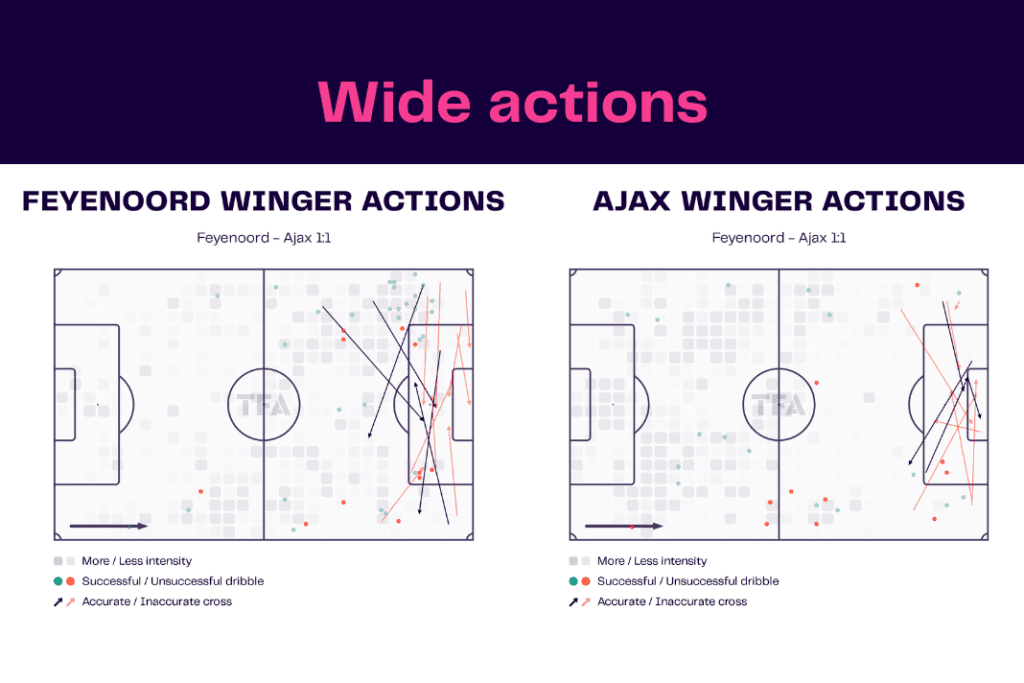 Wide actions

FEYENOORD WINGER ACTIONS

Feyenoord – Ajax 1:1

TFA

More / Less intensity
Successful / Unsuccessful dribble
Accurate / Inaccurate cross

AJAX WINGER ACTIONS

Feyenoord – Ajax 1:1

TFA

More / Less intensity
Successful / Unsuccessful dribble
Accurate / Inaccurate cross